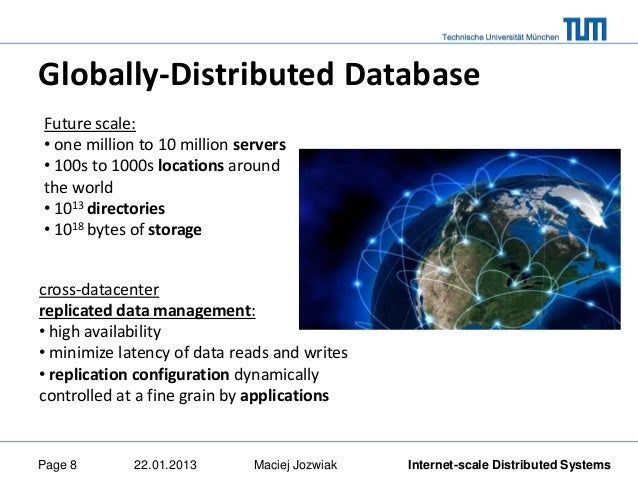 Technische Universität München TUM

Globally-Distributed Database

Future scale:
• one million to 10 million servers
• 100s to 1000s locations around the world
• $10^{13}$ directories
• $10^{18}$ bytes of storage

cross-datacenter
replicated data management:
• high availability
• minimize latency of data reads and writes
• replication configuration dynamically controlled at a fine grain by applications

Page 8 22.01.2013 Maciej Jozwiak Internet-scale Distributed Systems